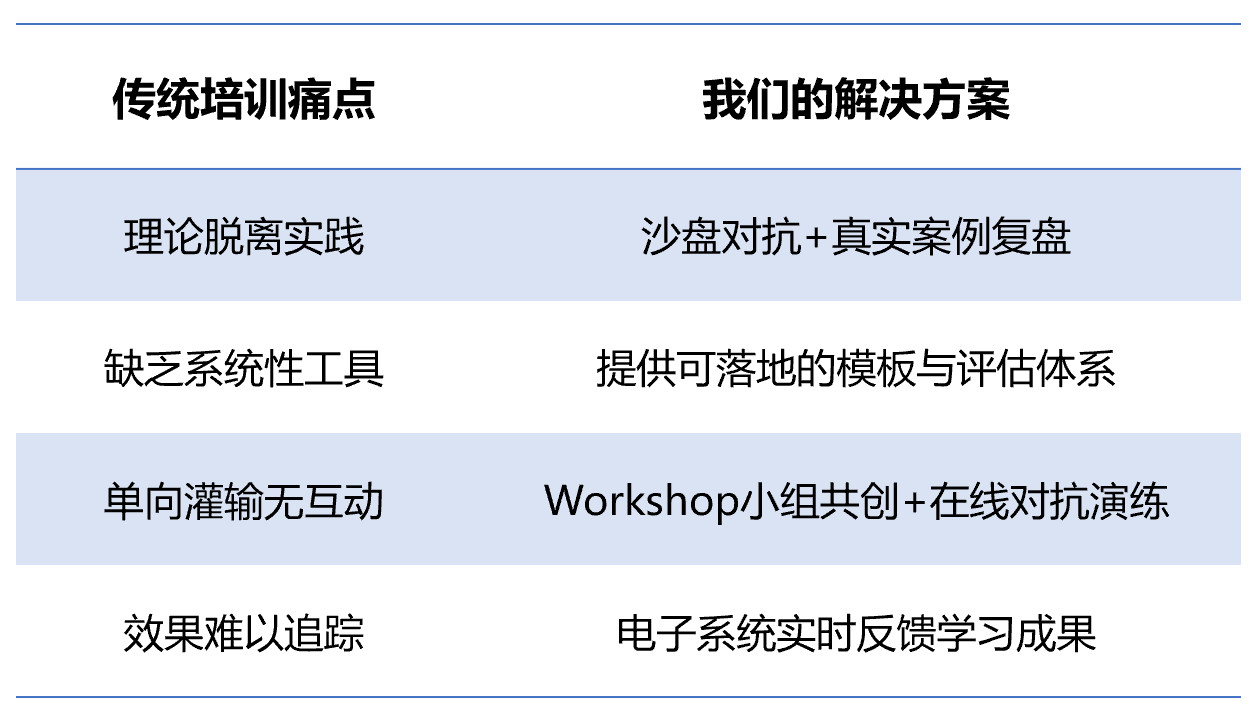 | 传统培训痛点 | 我们的解决方案 |
|---|---|
| 理论脱离实践 | 沙盘对抗+真实案例复盘 |
| 缺乏系统性工具 | 提供可落地的模板与评估体系 |
| 单向灌输无互动 | Workshop小组共创+在线对抗演练 |
| 效果难以追踪 | 电子系统实时反馈学习成果 |